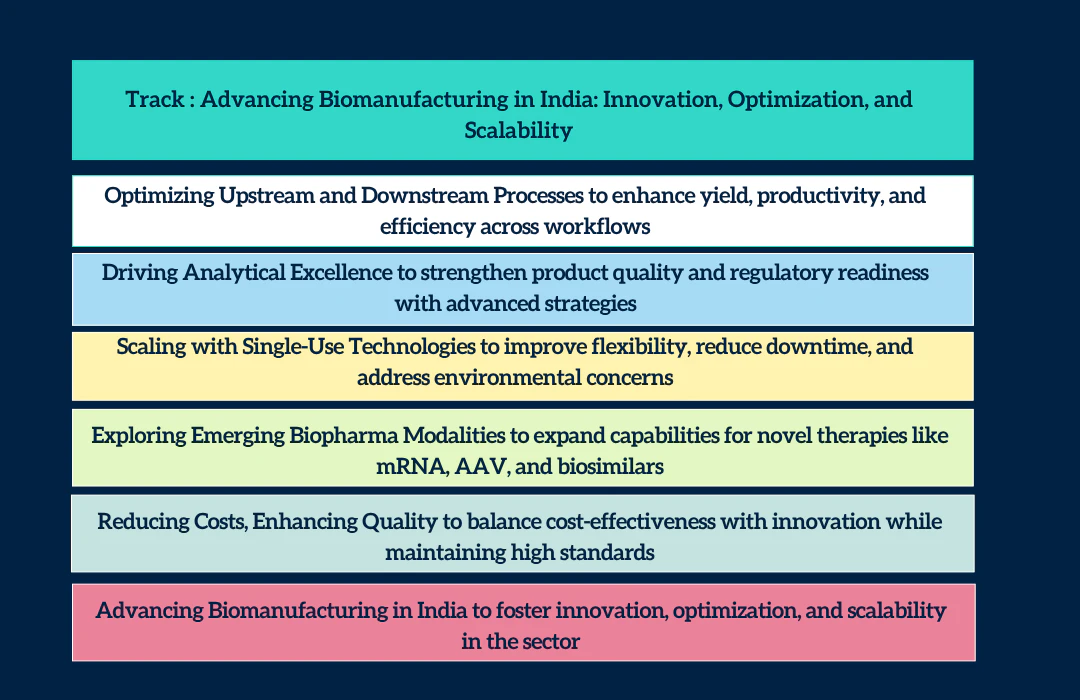 Track : Advancing Biomanufacturing in India: Innovation, Optimization, and Scalability

Optimizing Upstream and Downstream Processes to enhance yield, productivity, and efficiency across workflows

Driving Analytical Excellence to strengthen product quality and regulatory readiness with advanced strategies

Scaling with Single-Use Technologies to improve flexibility, reduce downtime, and address environmental concerns

Exploring Emerging Biopharma Modalities to expand capabilities for novel therapies like mRNA, AAV, and biosimilars

Reducing Costs, Enhancing Quality to balance cost-effectiveness with innovation while maintaining high standards

Advancing Biomanufacturing in India to foster innovation, optimization, and scalability in the sector